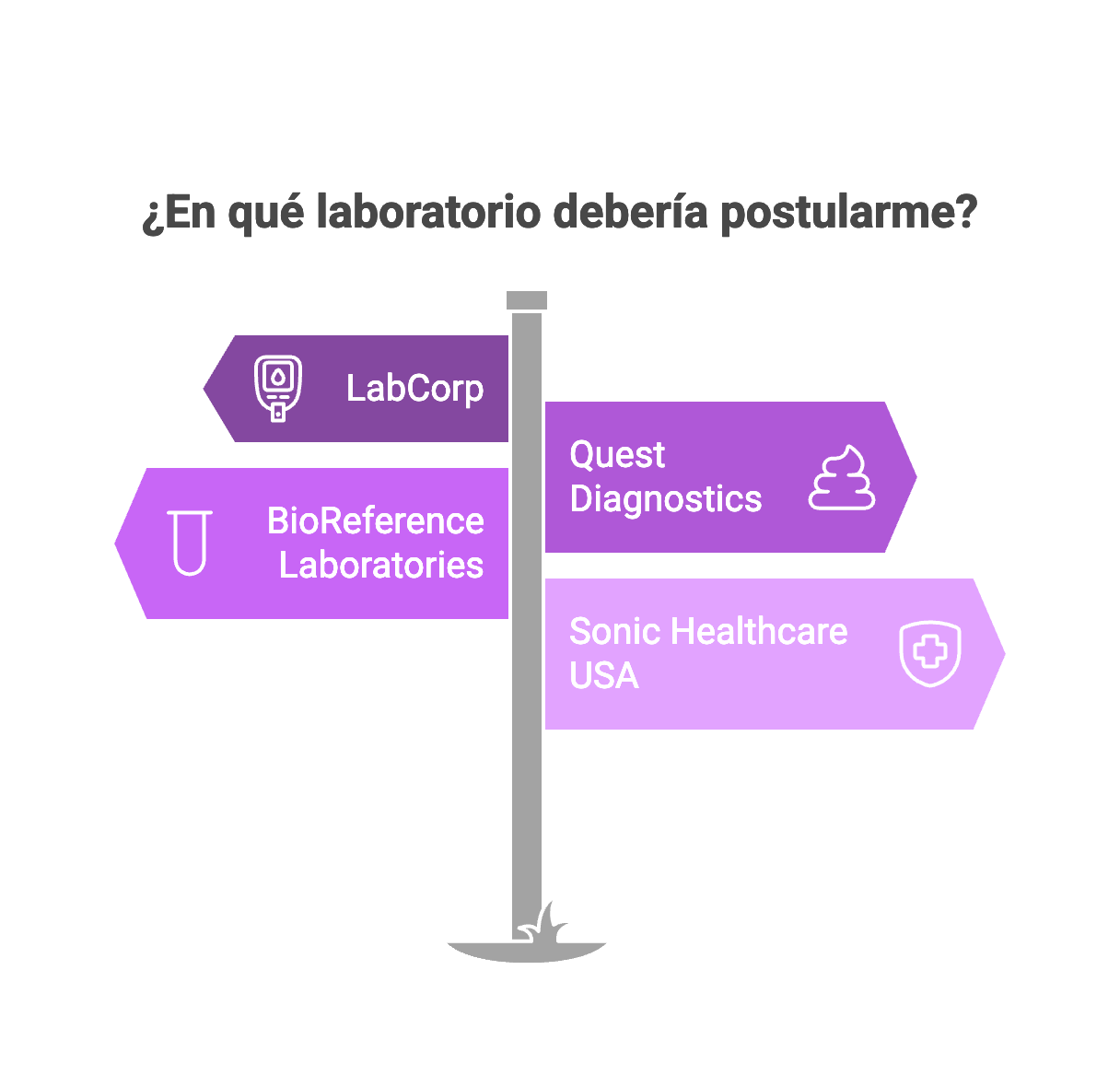 ¿En qué laboratorio debería postularme?

LabCorp

Quest Diagnostics

BioReference Laboratories

Sonic Healthcare USA